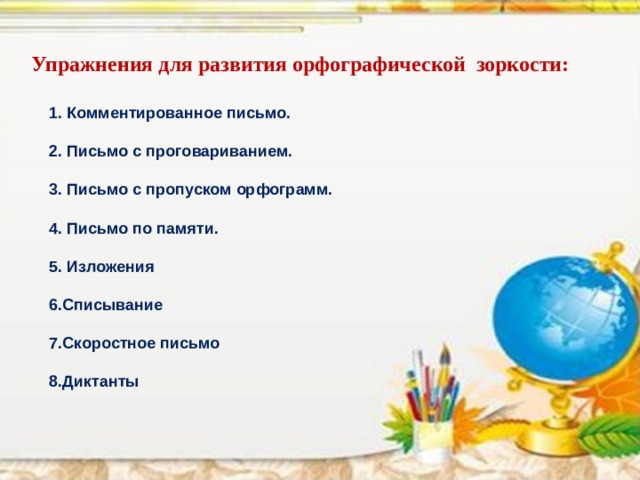 Упражнения для развития орфографической зоркости:

1. Комментированное письмо.

2. Письмо с проговариванием.

3. Письмо с пропуском орфограмм.

4. Письмо по памяти.

5. Изложения

6.Списывание

7.Скоростное письмо

8.Диктанты